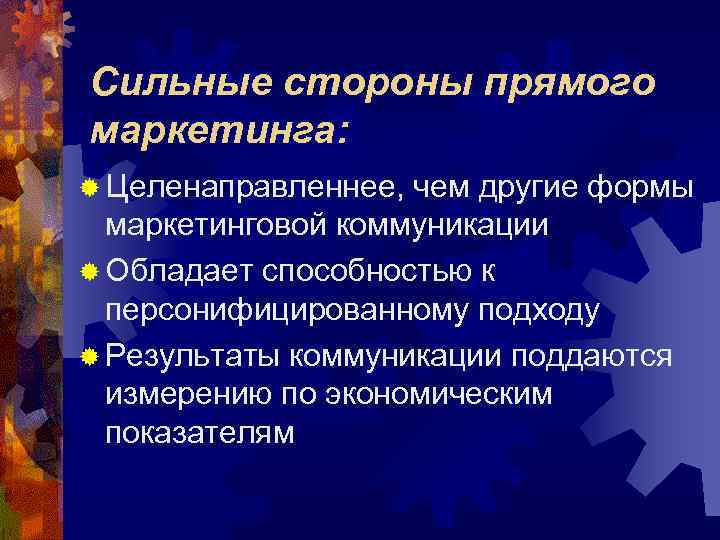 Сильные стороны прямого маркетинга:

Целенаправленнее, чем другие формы маркетинговой коммуникации

Обладает способностью к персонифицированному подходу

Результаты коммуникации поддаются измерению по экономическим показателям